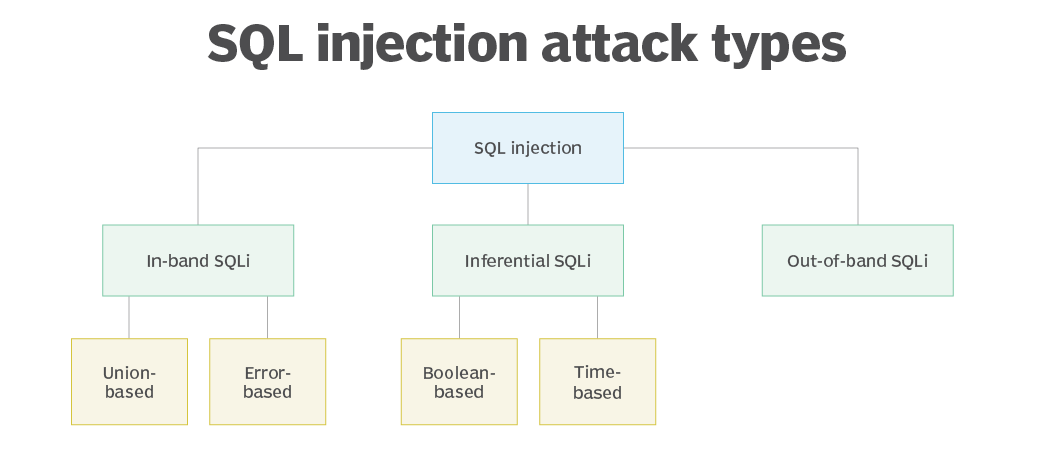 SQL injection attack types

SQL injection

In-band SQLi

Inferential SQLi

Out-of-band SQLi

Union-based

Error-based

Boolean-based

Time-based